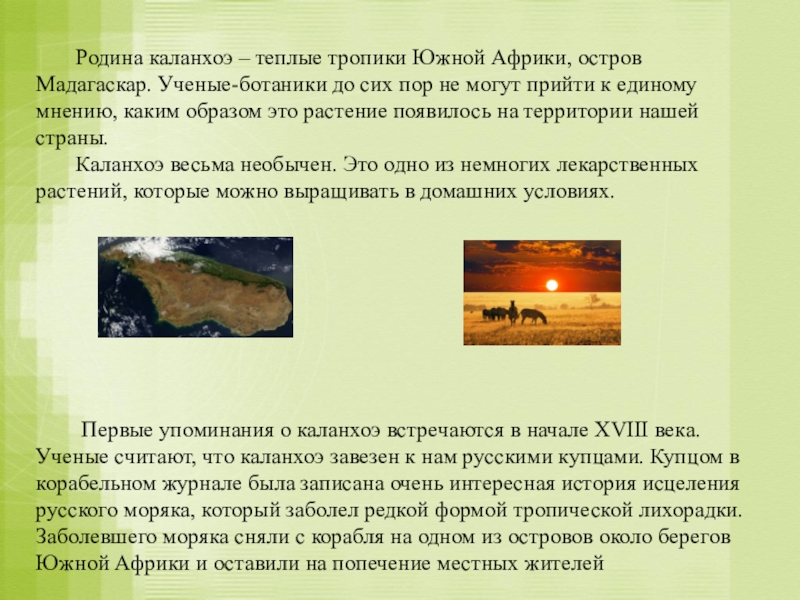 Родина каланхоэ – теплые тропики Южной Африки, остров Мадагаскар. Ученые-ботаники до сих пор не могут прийти к единому мнению, каким образом это растение появилось на территории нашей страны.

Каланхоэ весьма необычен. Это одно из немногих лекарственных растений, которые можно выращивать в домашних условиях.

Первые упоминания о каланхоэ встречаются в начале XVIII века. Ученые считают, что каланхоэ завезен к нам русскими купцами. Купцом в корабельном журнале была записана очень интересная история исцеления русского моряка, который заболел редкой формой тропической лихорадки. Заболевшего моряка сняли с корабля на одном из островов около берегов Южной Африки и оставили на попечение местных жителей